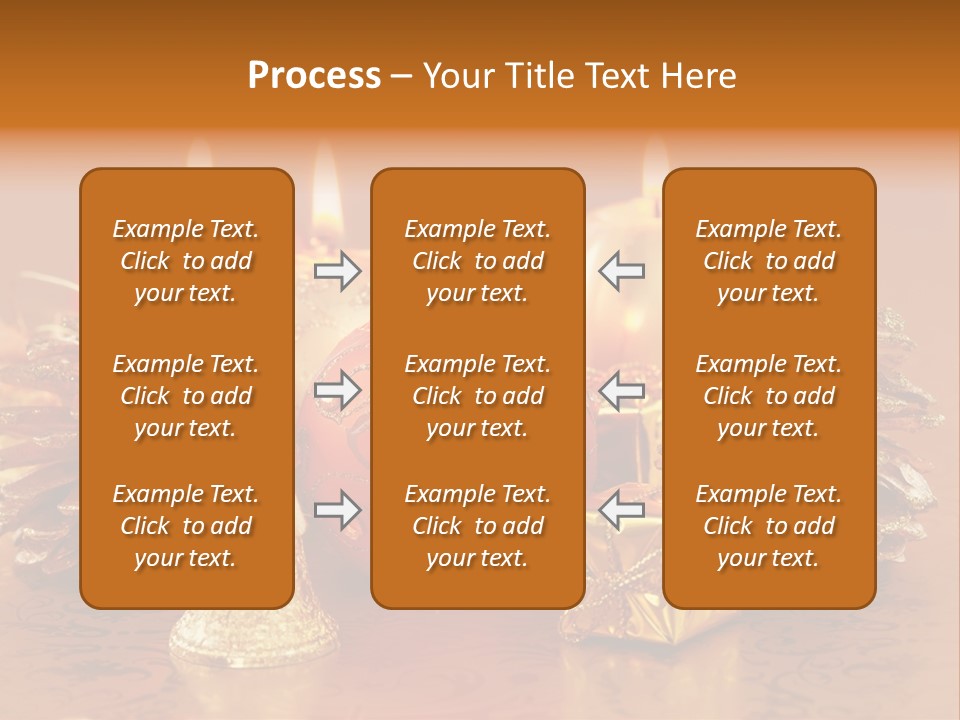 Process – Your Title Text Here

Example Text. Click to add your text.

Example Text. Click to add your text.

Example Text. Click to add your text.

Example Text. Click to add your text.

Example Text. Click to add your text.

Example Text. Click to add your text.

Example Text. Click to add your text.

Example Text. Click to add your text.

Example Text. Click to add your text.